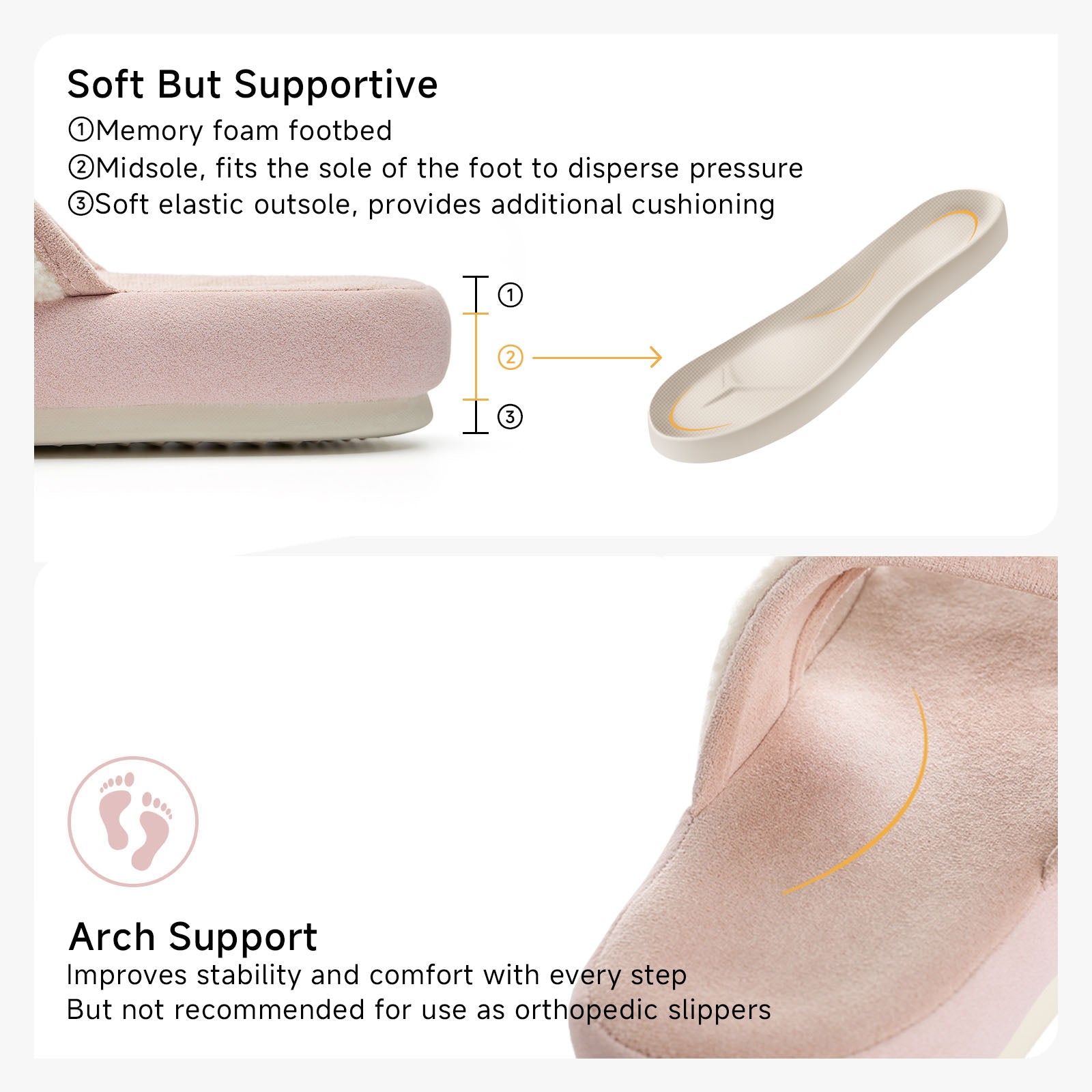 Soft But Supportive

①Memory foam footbed
②Midsole, fits the sole of the foot to disperse pressure
③Soft elastic outsole, provides additional cushioning

①
②
③

Arch Support

Improves stability and comfort with every step
But not recommended for use as orthopedic slippers